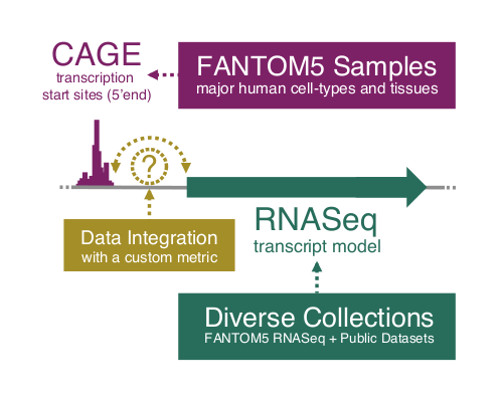 CAGE
transcription
start sites (5'end)

FANTOM5 Samples
major human cell-types and tissues

?

Data Integration
with a custom metric

RNASeq
transcript model

Diverse Collections
FANTOM5 RNASeq + Public Datasets